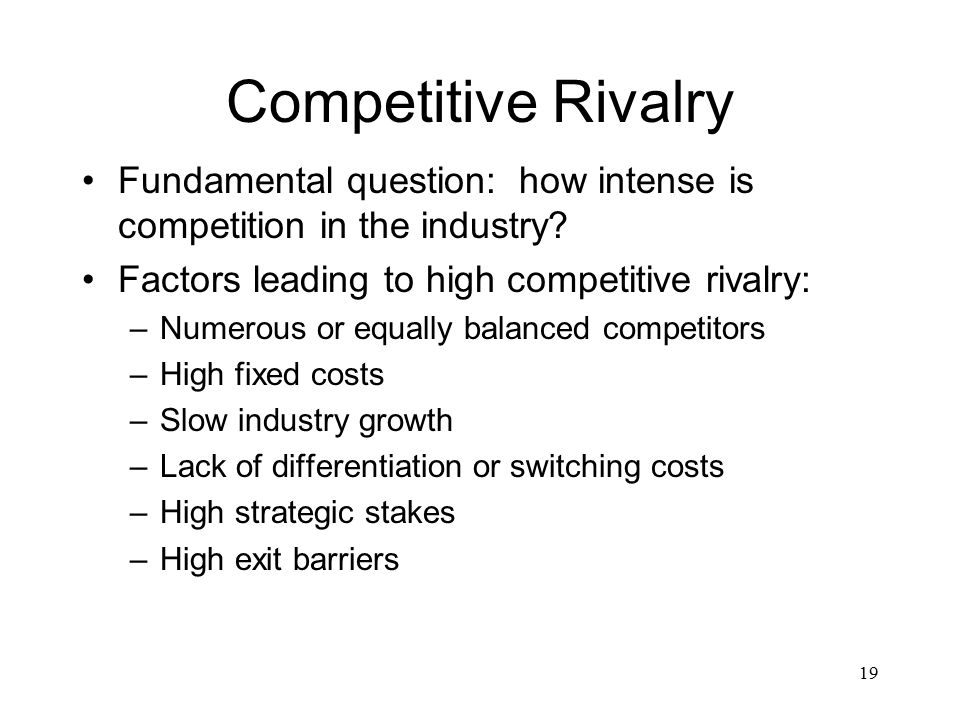 Competitive Rivalry

• Fundamental question: how intense is competition in the industry?

• Factors leading to high competitive rivalry:
– Numerous or equally balanced competitors
– High fixed costs
– Slow industry growth
– Lack of differentiation or switching costs
– High strategic stakes
– High exit barriers

19